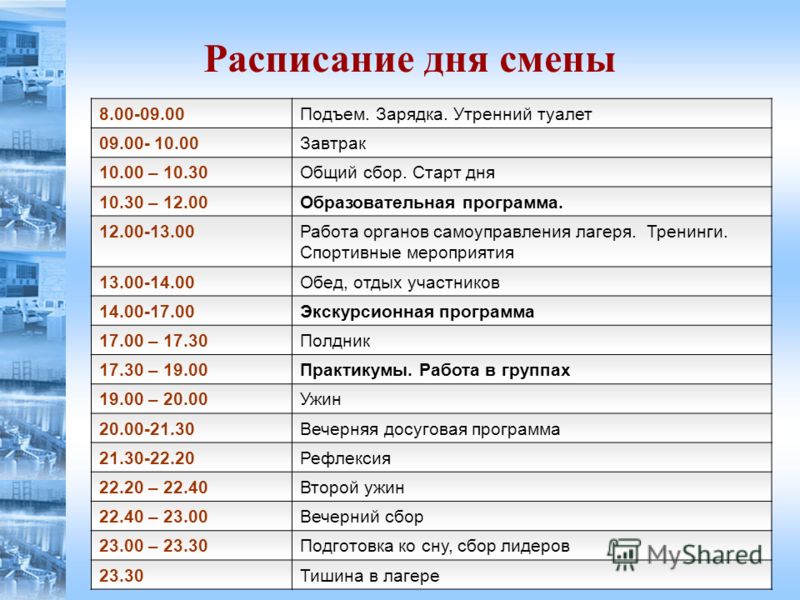 Расписание дня смены

| | |
|---|---|
| 8.00-09.00 | Подъем. Зарядка. Утренний туалет |
| 09.00- 10.00 | Завтрак |
| 10.00 – 10.30 | Общий сбор. Старт дня |
| 10.30 – 12.00 | Образовательная программа. |
| 12.00-13.00 | Работа органов самоуправления лагеря. Тренинги. Спортивные мероприятия |
| 13.00-14.00 | Обед, отдых участников |
| 14.00-17.00 | Экскурсионная программа |
| 17.00 – 17.30 | Полдник |
| 17.30 – 19.00 | Практикумы. Работа в группах |
| 19.00 – 20.00 | Ужин |
| 20.00-21.30 | Вечерняя досуговая программа |
| 21.30-22.20 | Рефлексия |
| 22.20 – 22.40 | Второй ужин |
| 22.40 – 23.00 | Вечерний сбор |
| 23.00 – 23.30 | Подготовка ко сну, сбор лидеров |
| 23.30 | Тишина в лагере |

MyShared